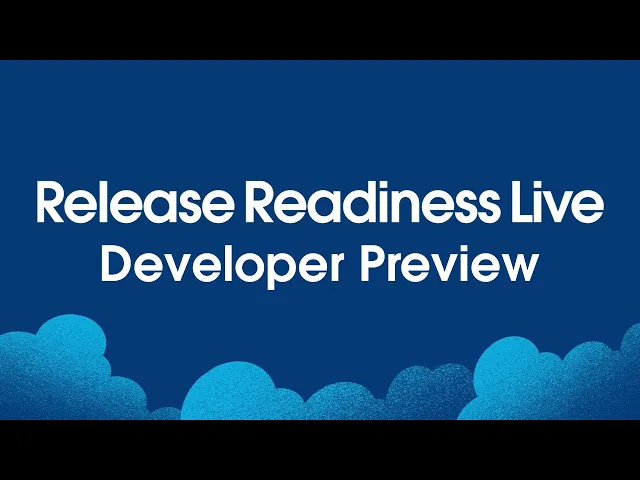 Release Readiness Live
Developer Preview